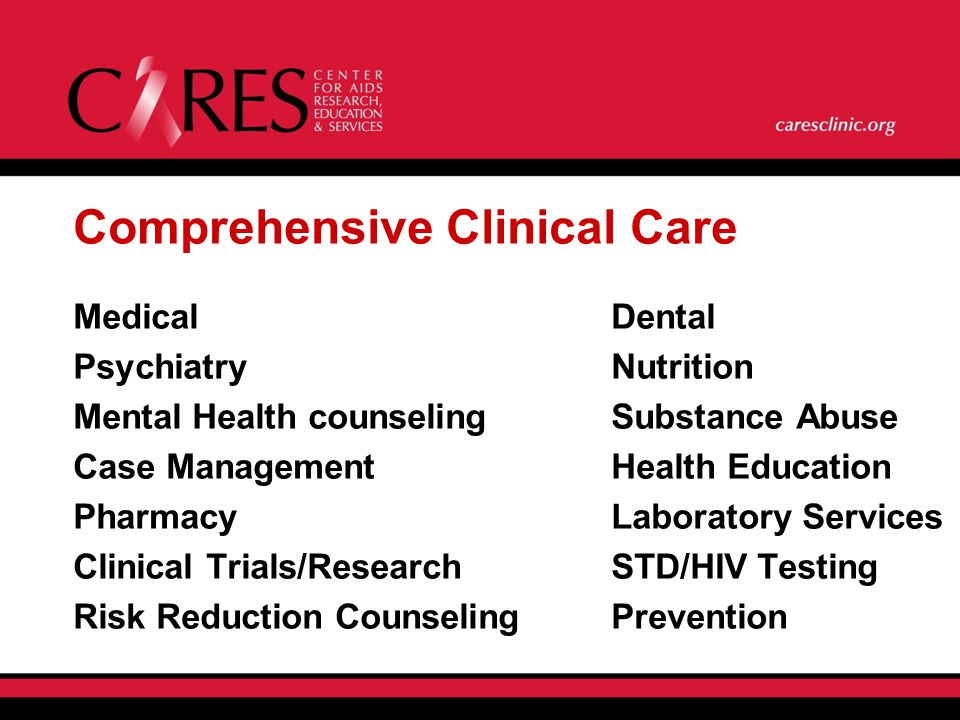 CARES CENTER FOR AIDS RESEARCH, EDUCATION & SERVICES

caresclinic.org

Comprehensive Clinical Care

Medical
Psychiatry
Mental Health counseling
Case Management
Pharmacy
Clinical Trials/Research
Risk Reduction Counseling

Dental
Nutrition
Substance Abuse
Health Education
Laboratory Services
STD/HIV Testing
Prevention